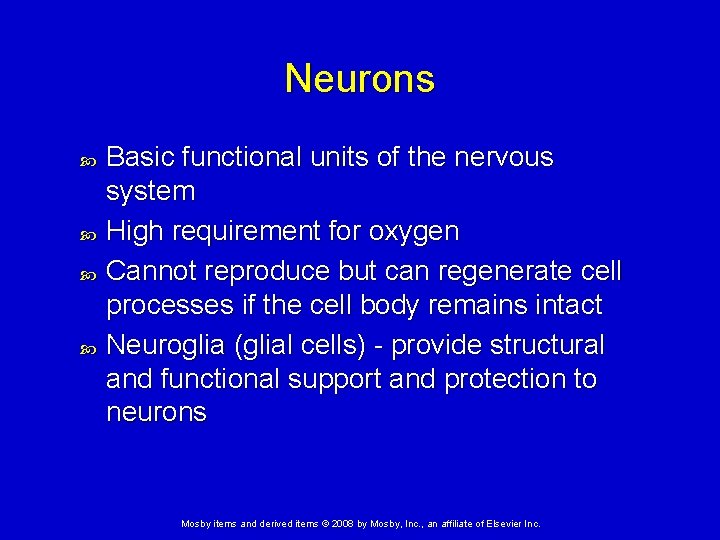 Neurons

- Basic functional units of the nervous system
- High requirement for oxygen
- Cannot reproduce but can regenerate cell processes if the cell body remains intact
- Neuroglia (glial cells) - provide structural and functional support and protection to neurons

Mosby items and derived items © 2008 by Mosby, Inc., an affiliate of Elsevier Inc.